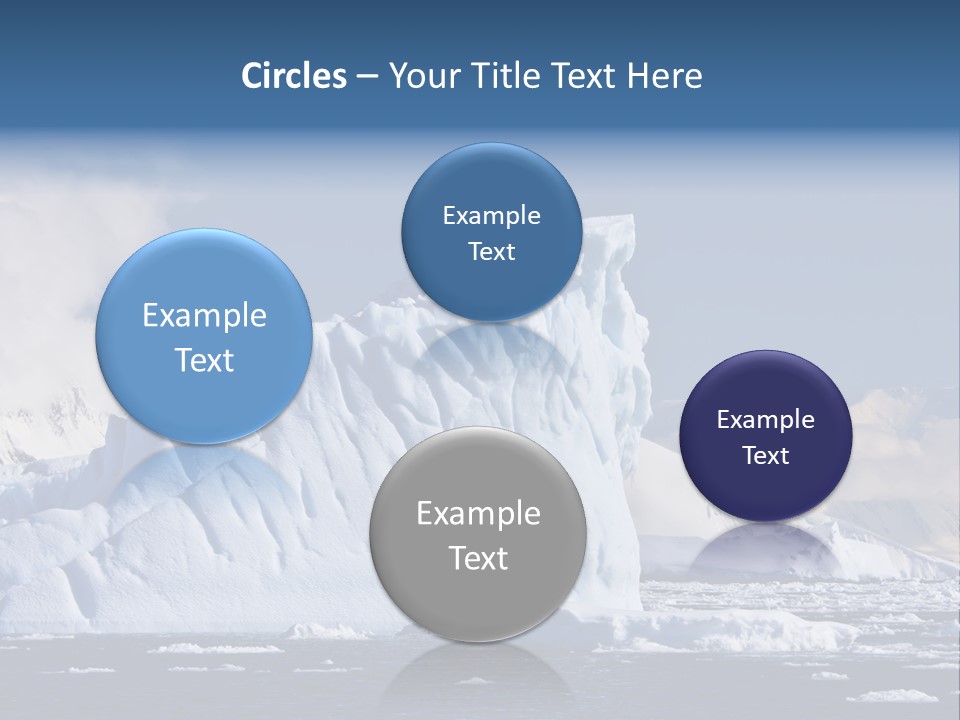 Circles – Your Title Text Here

Example Text

Example Text

Example Text

Example Text